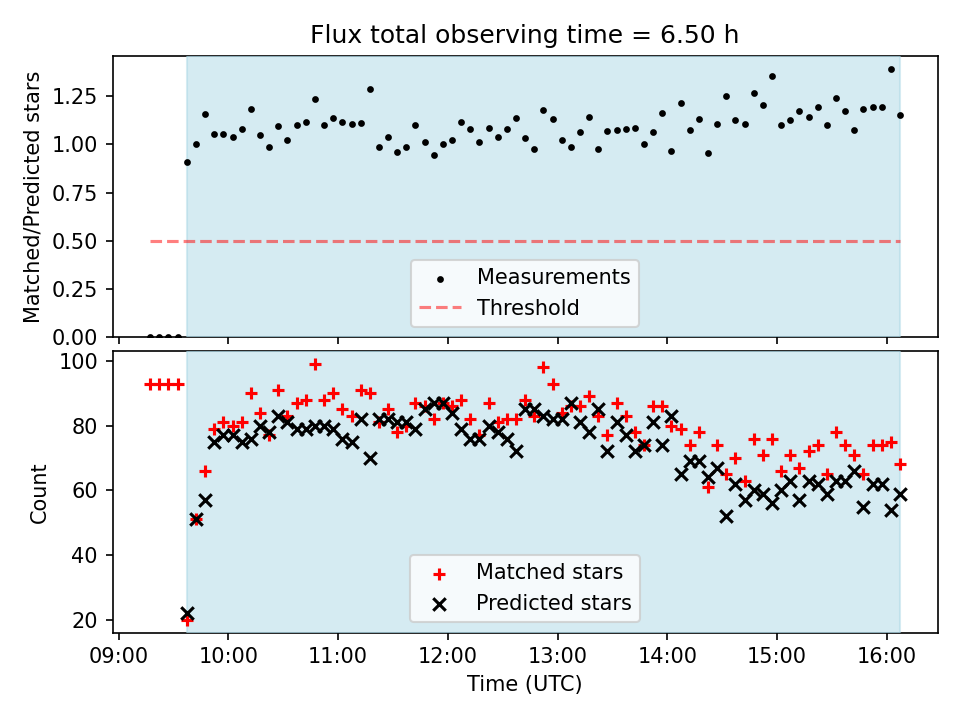 Flux total observing time = 6.50 h

Matched/Predicted stars

1.25
1.00
0.75
0.50
0.25
0.00

Measurements
Threshold

Count

100
80
60
40
20

Matched stars
Predicted stars

09:00 10:00 11:00 12:00 13:00 14:00 15:00 16:00

Time (UTC)